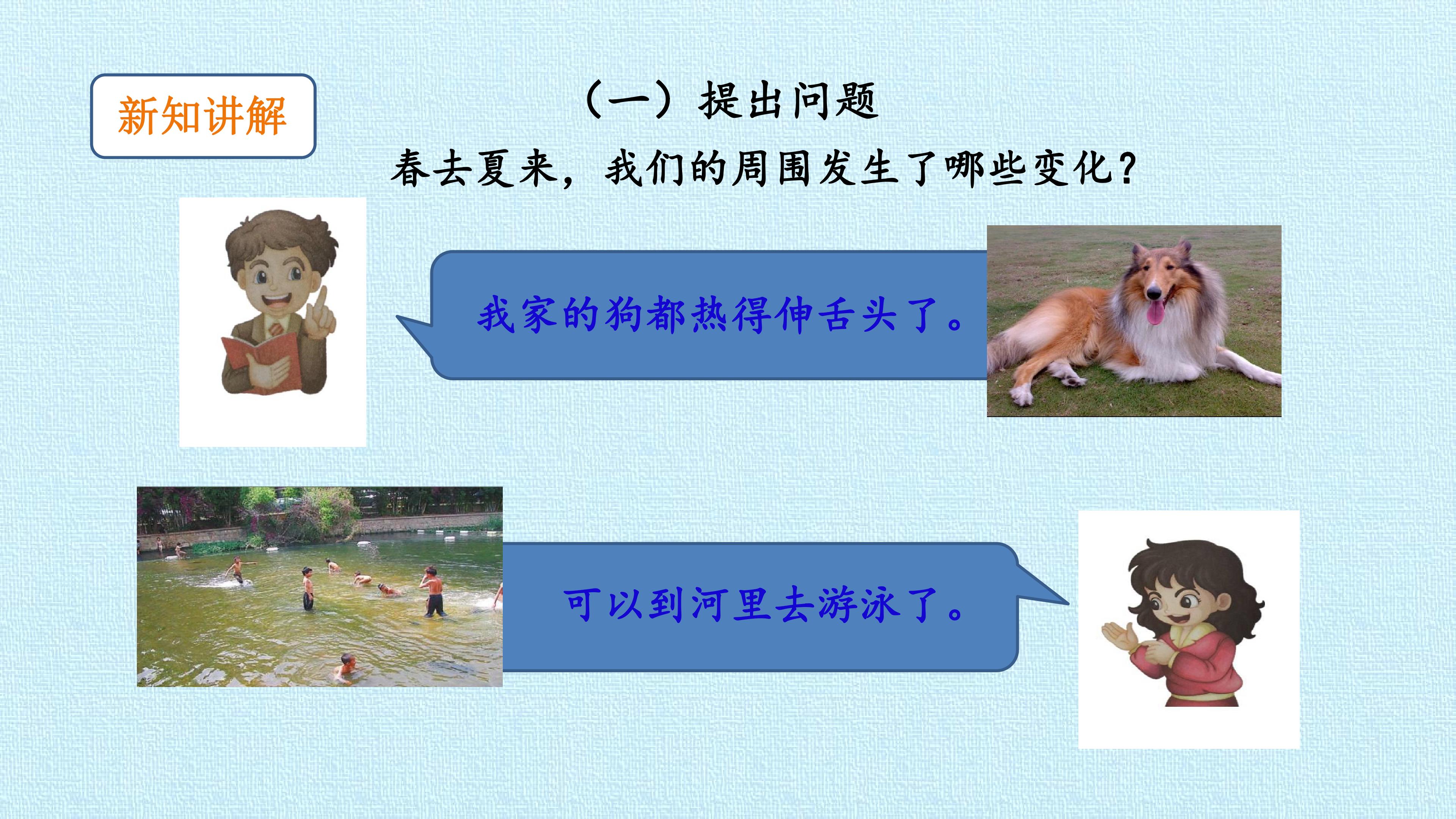 新知讲解

（一）提出问题

春去夏来，我们的周围发生了哪些变化？

我家的狗都热得伸舌头了。

可以到河里去游泳了。